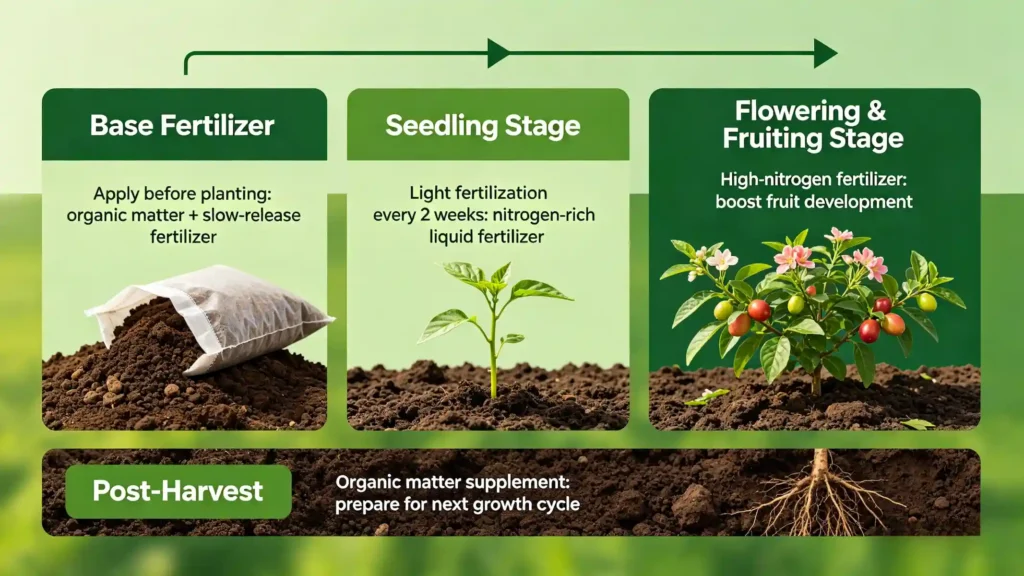 Base Fertilizer

Apply before planting: organic matter + slow-release fertilizer

Seedling Stage

Light fertilization every 2 weeks: nitrogen-rich liquid fertilizer

Flowering & Fruiting Stage

High-nitrogen fertilizer: boost fruit development

Post-Harvest

Organic matter supplement: prepare for next growth cycle